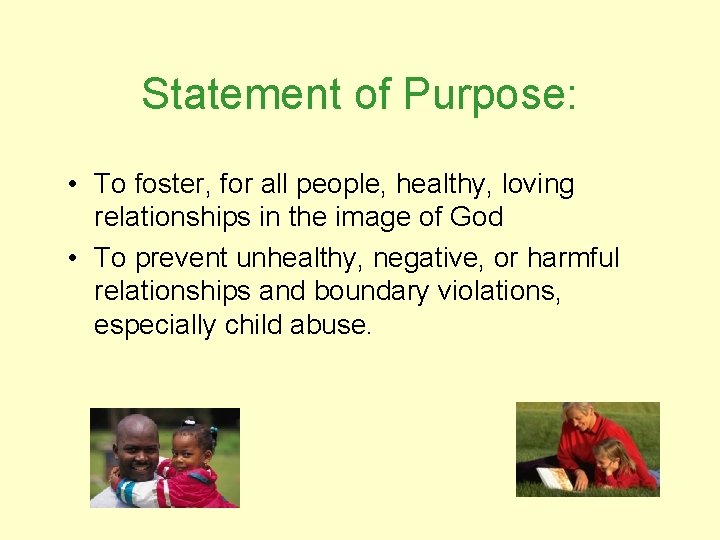 Statement of Purpose:

• To foster, for all people, healthy, loving relationships in the image of God
• To prevent unhealthy, negative, or harmful relationships and boundary violations, especially child abuse.